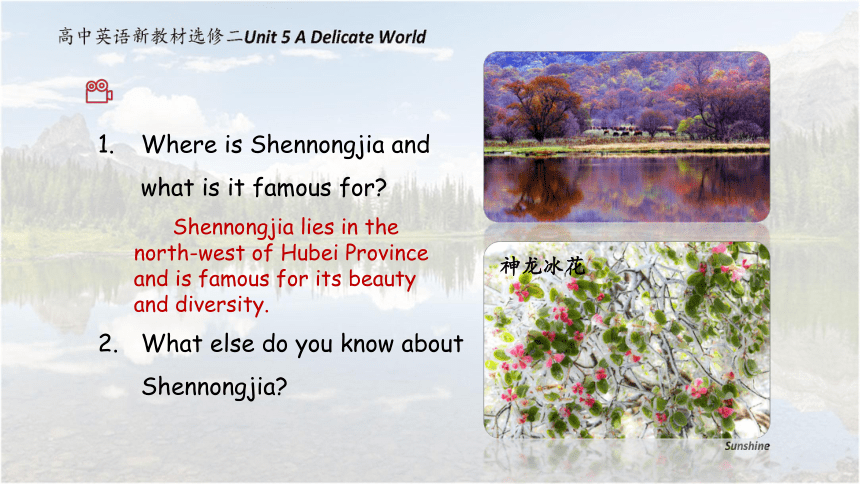 高中英语新教材选修二Unit 5 A Delicate World

1. Where is Shennongjia and what is it famous for?

Shennongjia lies in the north-west of Hubei Province and is famous for its beauty and diversity.

2. What else do you know about Shennongjia?

神龙冰花

Sunshine